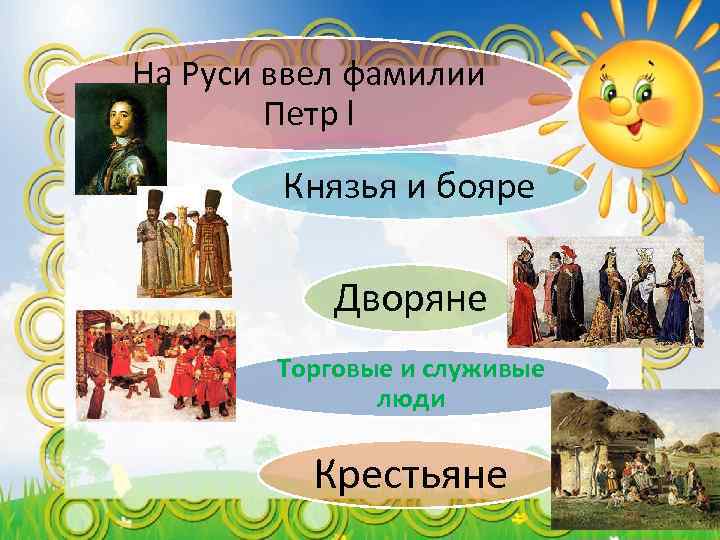 На Руси ввел фамилии Петр I

Князья и бояре

Дворяне

Торговые и служивые люди

Крестьяне